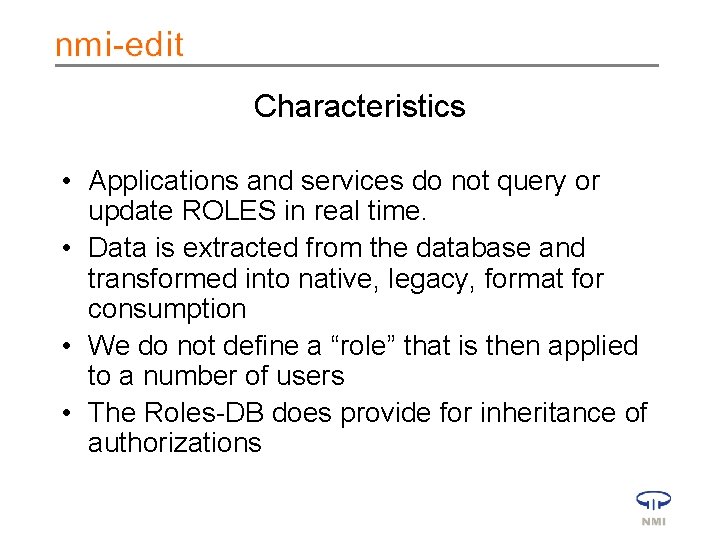 nmi-edit

Characteristics

• Applications and services do not query or update ROLES in real time.
• Data is extracted from the database and transformed into native, legacy, format for consumption
• We do not define a “role” that is then applied to a number of users
• The Roles-DB does provide for inheritance of authorizations

NMI